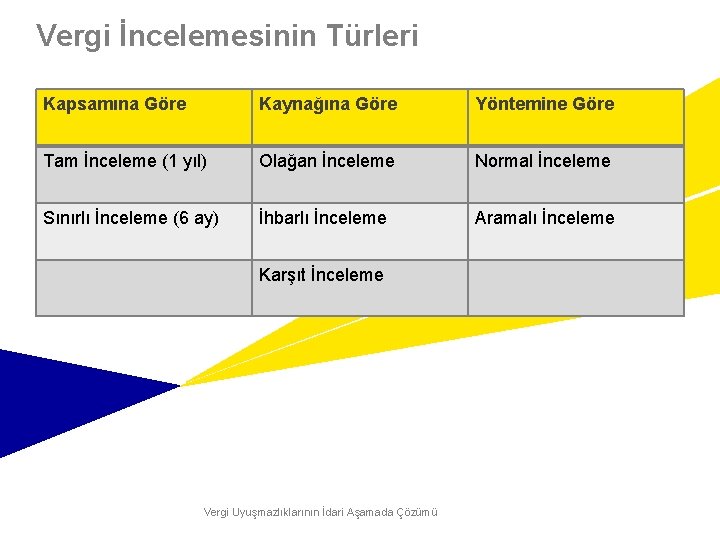 Vergi İncelemesinin Türleri

| Kapsamına Göre | Kaynağına Göre | Yöntemine Göre |
|---|---|---|
| Tam İnceleme (1 yıl) | Olağan İnceleme | Normal İnceleme |
| Sınırlı İnceleme (6 ay) | İhbarlı İnceleme | Aramalı İnceleme |
| | Karşıt İnceleme | |

Vergi Uyuşmazlıklarının İdari Aşamada Çözümü